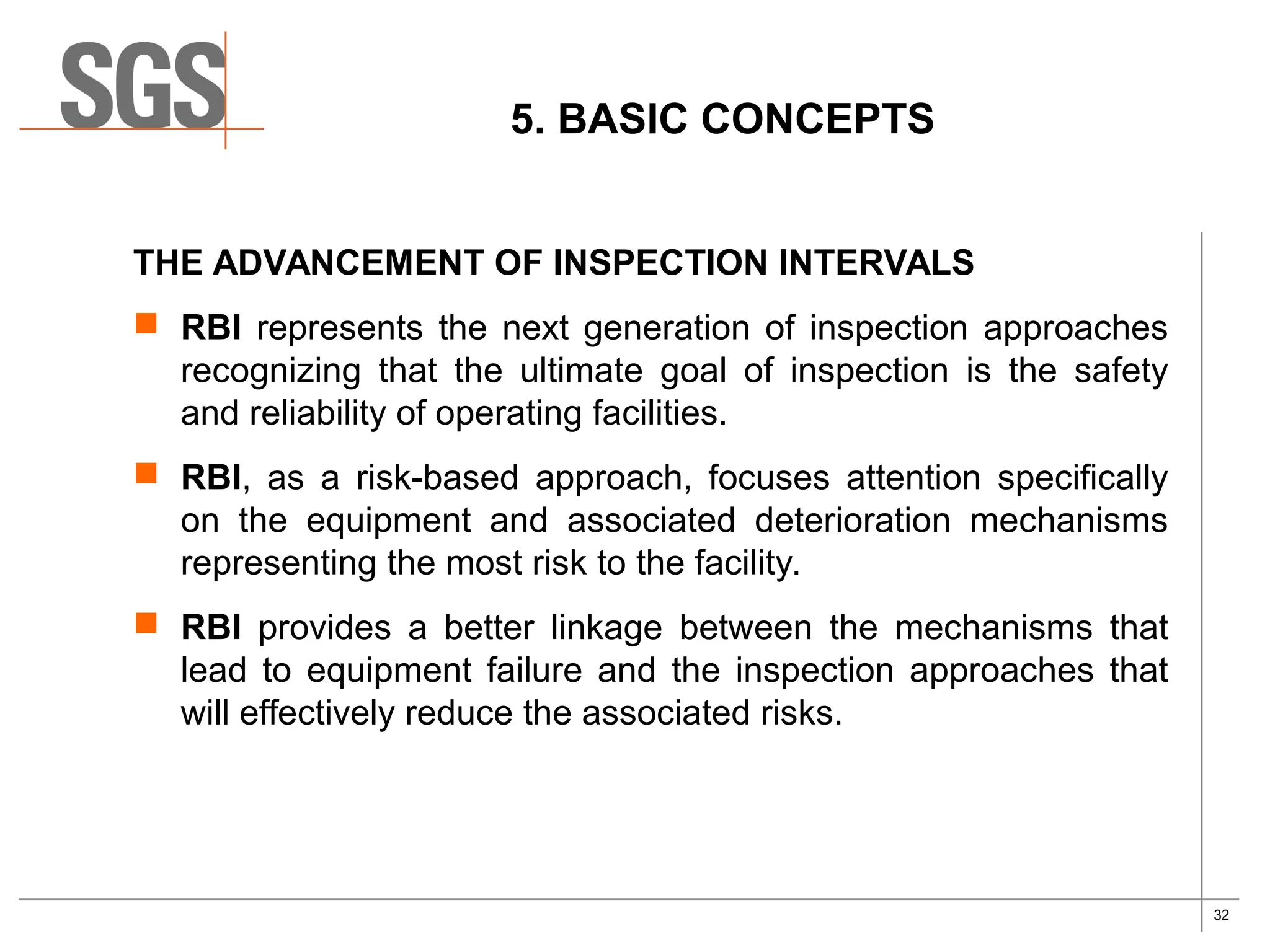 SGS

5. BASIC CONCEPTS

THE ADVANCEMENT OF INSPECTION INTERVALS

RBI represents the next generation of inspection approaches recognizing that the ultimate goal of inspection is the safety and reliability of operating facilities.

RBI, as a risk-based approach, focuses attention specifically on the equipment and associated deterioration mechanisms representing the most risk to the facility.

RBI provides a better linkage between the mechanisms that lead to equipment failure and the inspection approaches that will effectively reduce the associated risks.

32